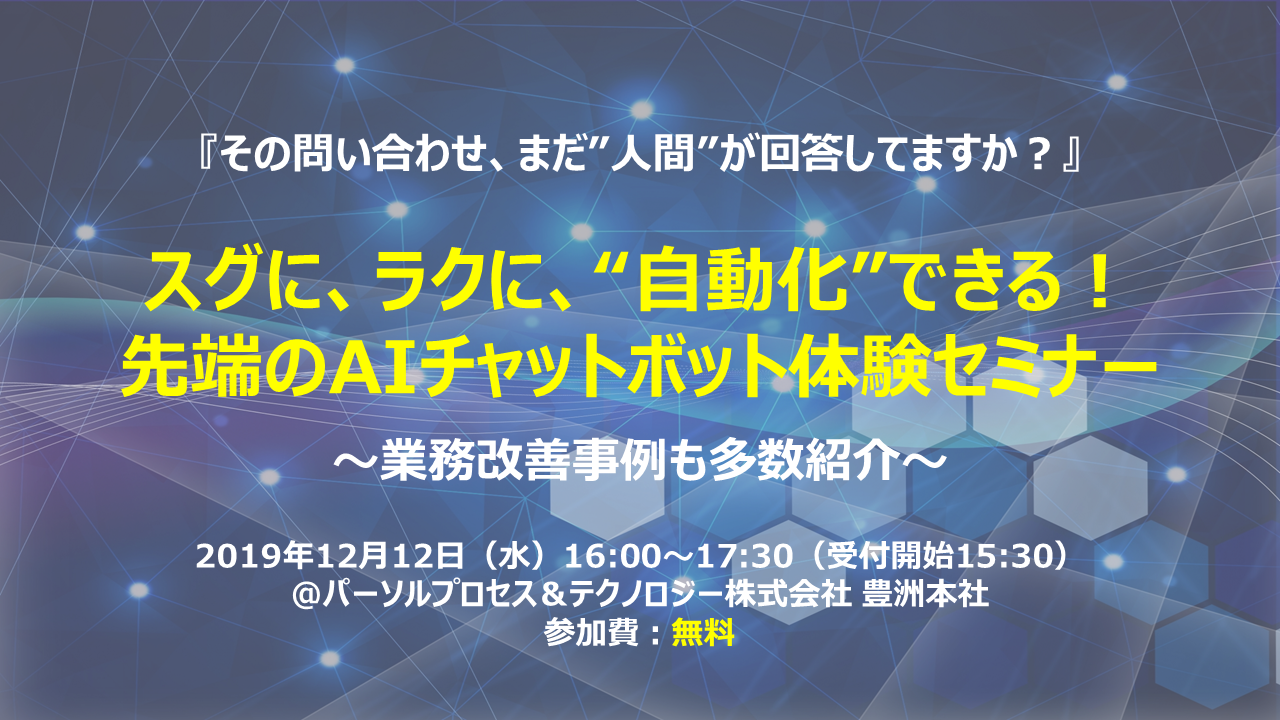 『その問い合わせ、まだ”人間”が回答してますか？』

スグに、ラクに、“自動化”できる！
先端のAIチャットボット体験セミナー

～業務改善事例も多数紹介～

2019年12月12日（水）16:00～17:30（受付開始15:30）
@パーソルプロセス＆テクノロジー株式会社 豊洲本社
参加費：無料